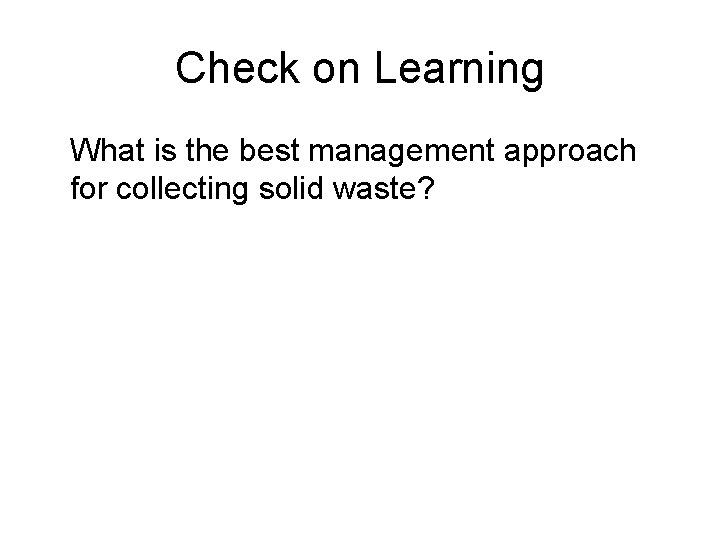 Check on Learning

What is the best management approach for collecting solid waste?